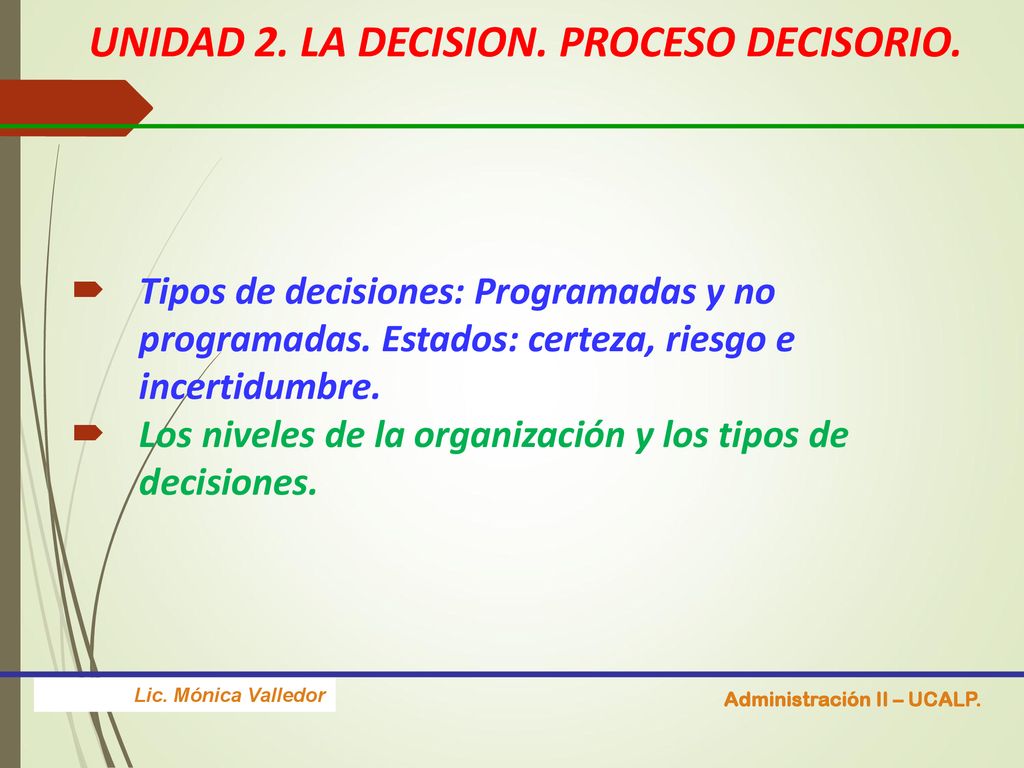 UNIDAD 2. LA DECISION. PROCESO DECISORIO.

Tipos de decisiones: Programadas y no programadas. Estados: certeza, riesgo e incertidumbre.

Los niveles de la organización y los tipos de decisiones.

Lic. Mónica Valledor

Administración II – UCALP.